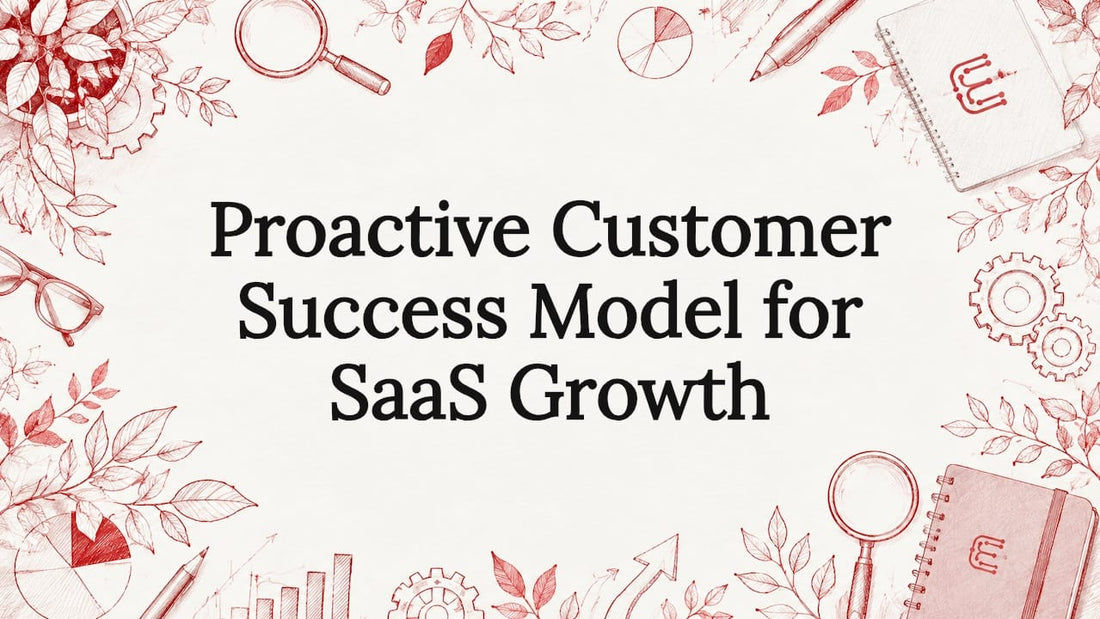 Proactive Customer Success Model for SaaS Growth